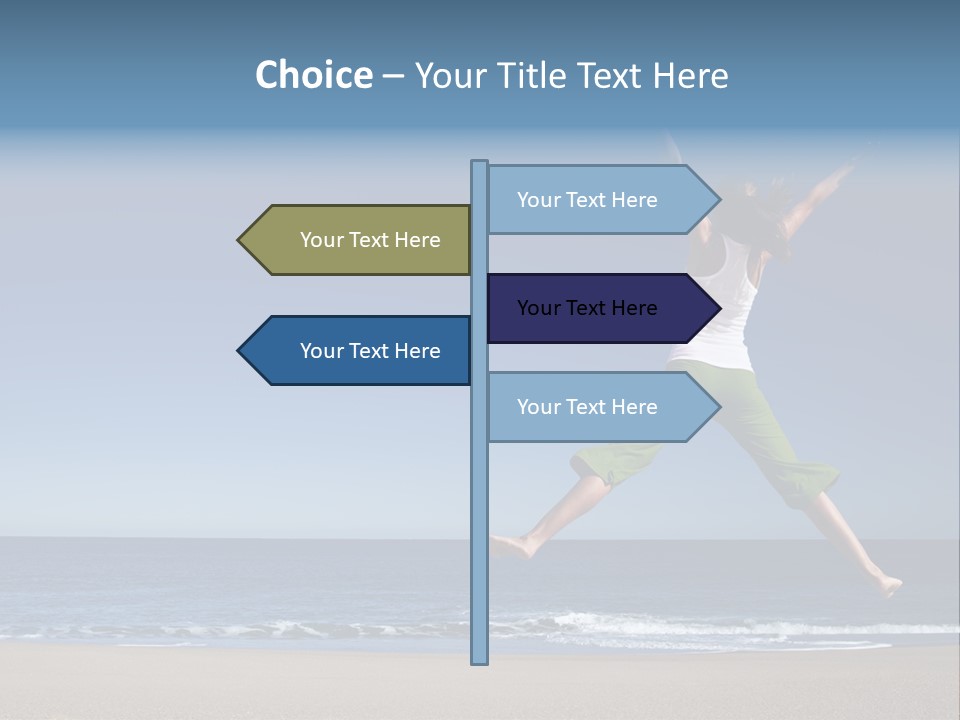 Choice – Your Title Text Here

Your Text Here

Your Text Here

Your Text Here

Your Text Here

Your Text Here